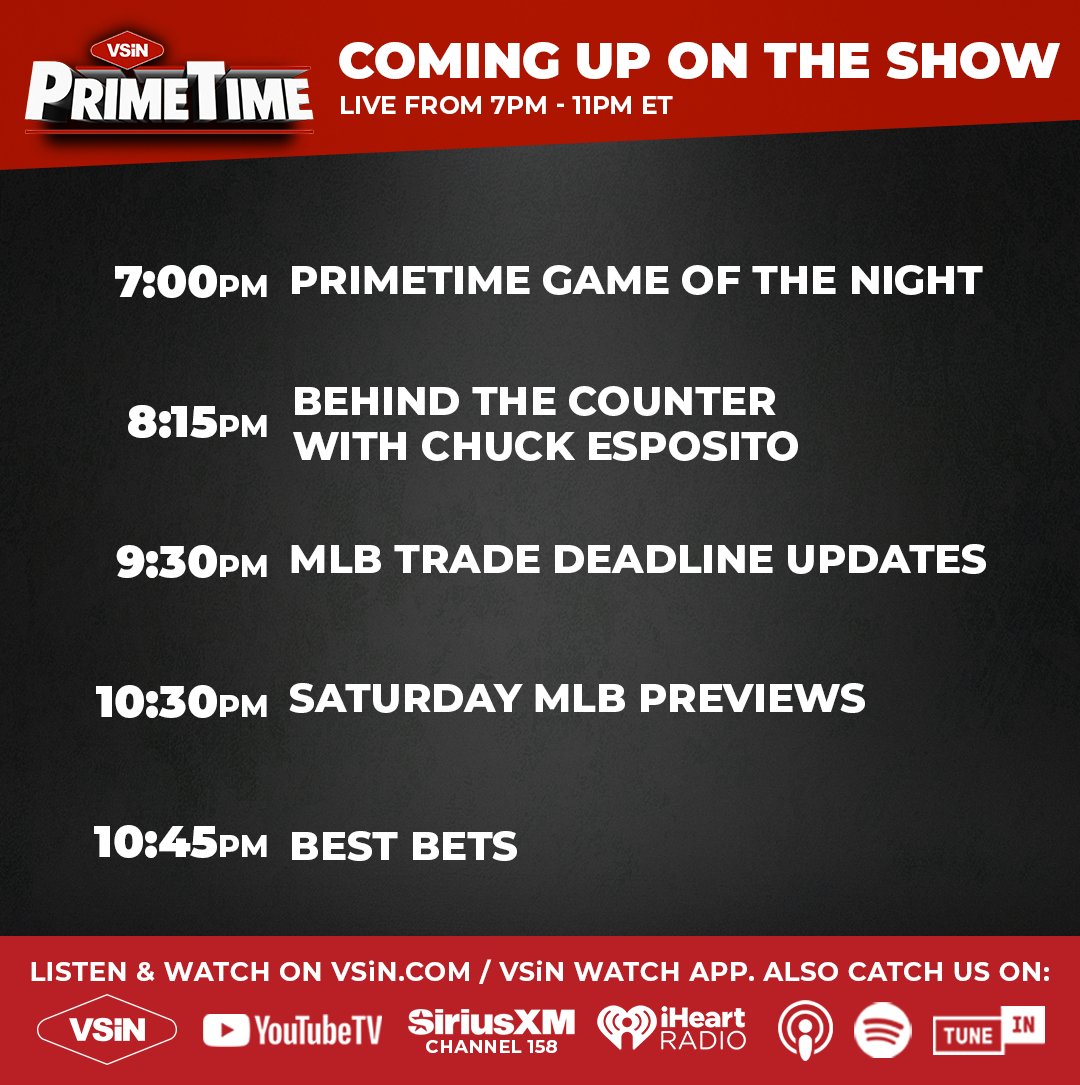 VSiN
PRIMETIME

COMING UP ON THE SHOW
LIVE FROM 7PM - 11PM ET

7:00PM PRIMETIME GAME OF THE NIGHT

8:15PM BEHIND THE COUNTER WITH CHUCK ESPOSITO

9:30PM MLB TRADE DEADLINE UPDATES

10:30PM SATURDAY MLB PREVIEWS

10:45PM BEST BETS

LISTEN & WATCH ON VSiN.COM / VSiN WATCH APP. ALSO CATCH US ON:

VSiN YouTubeTV SiriusXM CHANNEL 158 iHeart RADIO TUNE IN